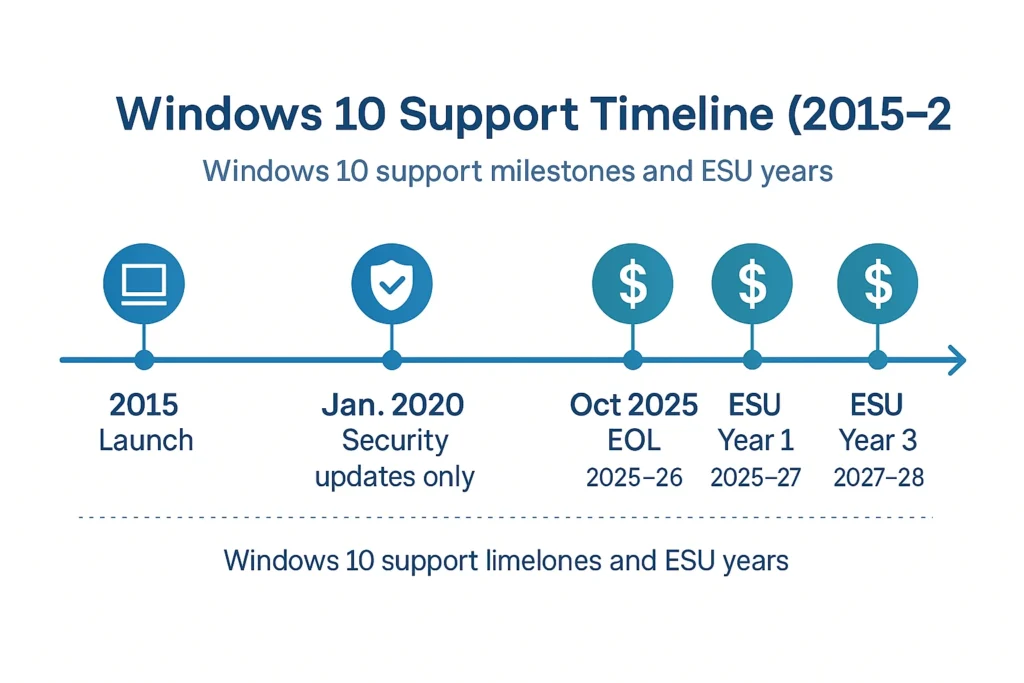 Windows 10 Support Timeline (2015–2

Windows 10 support milestones and ESU years

2015
Launch

Jan. 2020
Security updates only

Oct 2025
EOL
2025–26

ESU
Year 1
2025–27

ESU
Year 3
2027–28

Windows 10 support limelones and ESU years